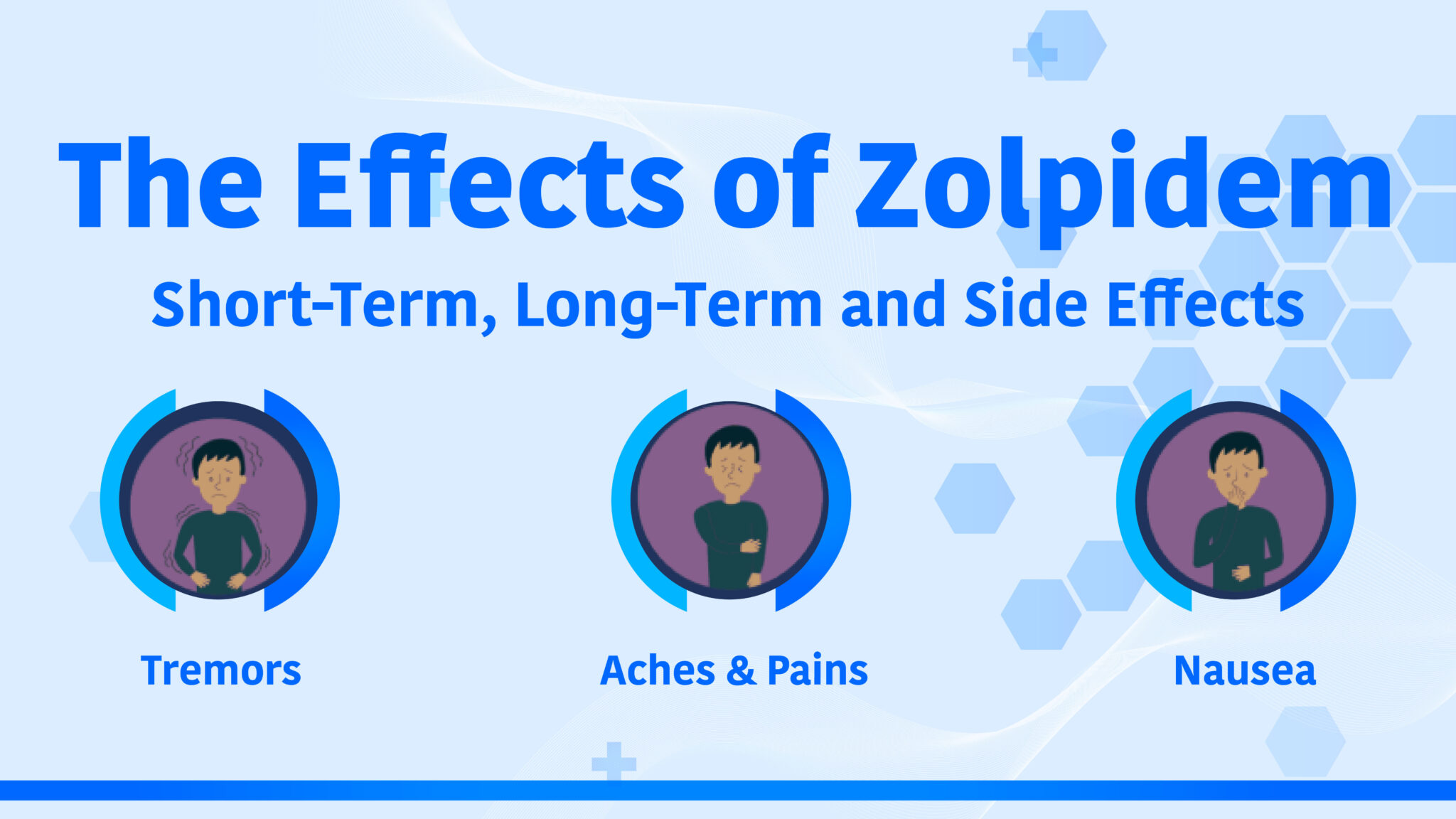 The Effects of Zolpidem

Short-Term, Long-Term and Side Effects

Tremors

Aches & Pains

Nausea